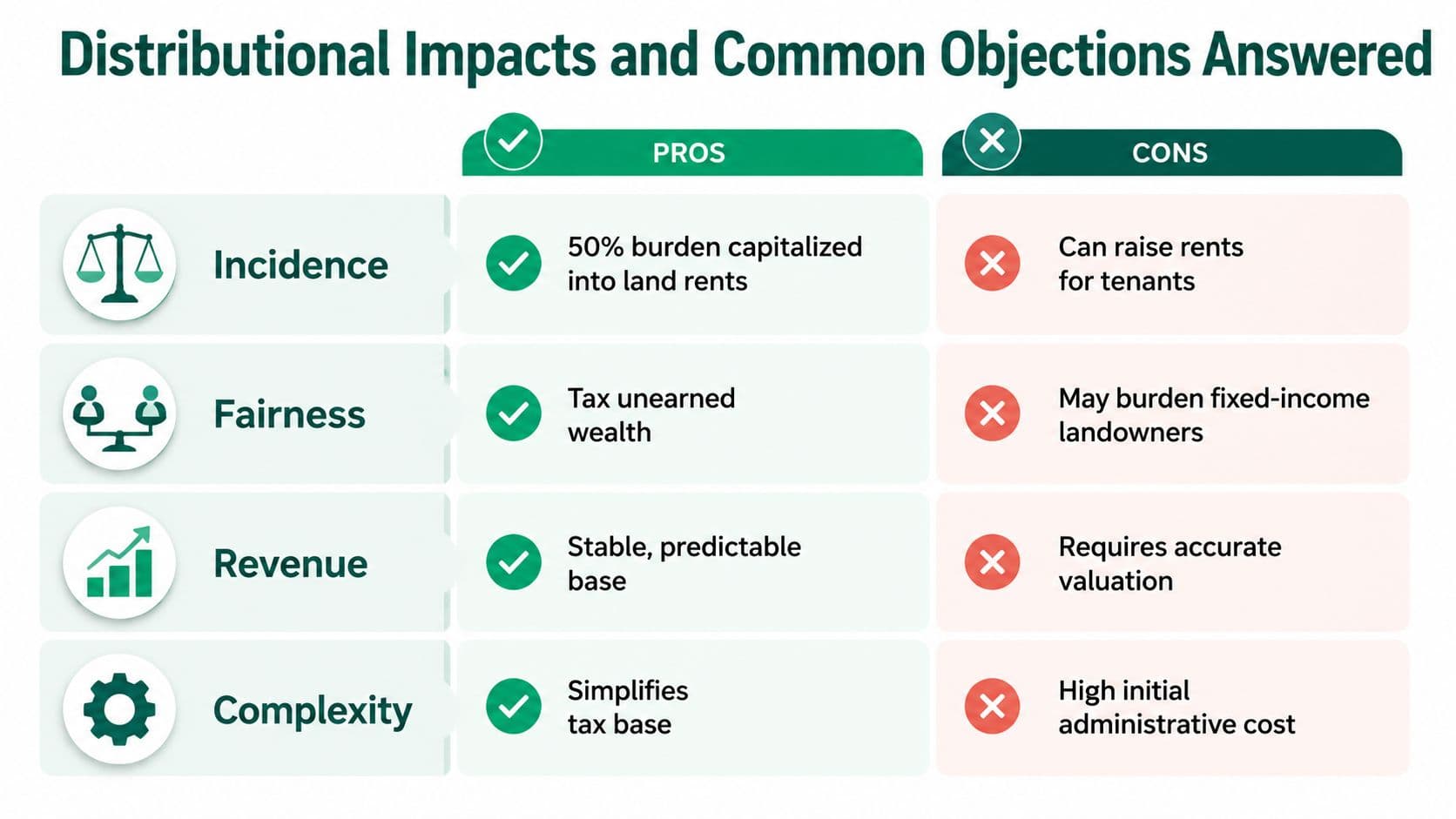 Distributional Impacts and Common Objections Answered

|  | PROS | CONS |
|---|---|---|
| Incidence | 50% burden capitalized into land rents | Can raise rents for tenants |
| Fairness | Tax unearned wealth | May burden fixed-income landowners |
| Revenue | Stable, predictable base | Requires accurate valuation |
| Complexity | Simplifies tax base | High initial administrative cost |